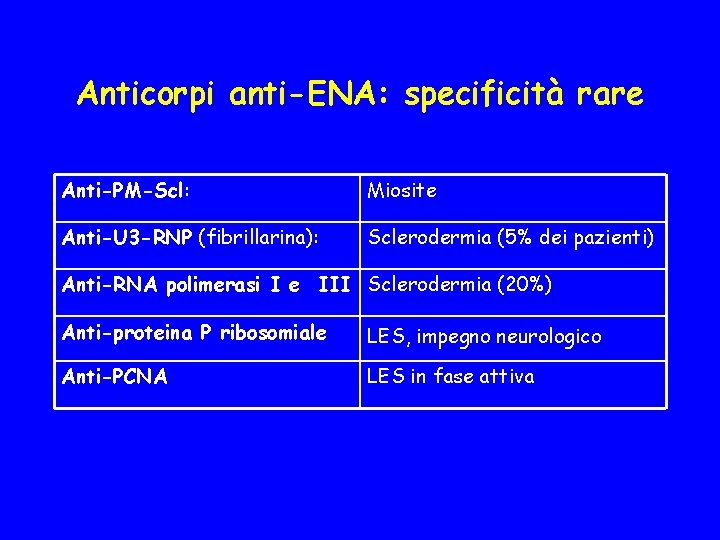 Anticorpi anti-ENA: specificità rare

| Anti-PM-Scl: | Miosite |
|---|---|
| Anti-U3-RNP (fibrillarina): | Sclerodermia (5% dei pazienti) |
| Anti-RNA polimerasi I e III | Sclerodermia (20%) |
| Anti-proteina P ribosomiale | LES, impegno neurologico |
| Anti-PCNA | LES in fase attiva |